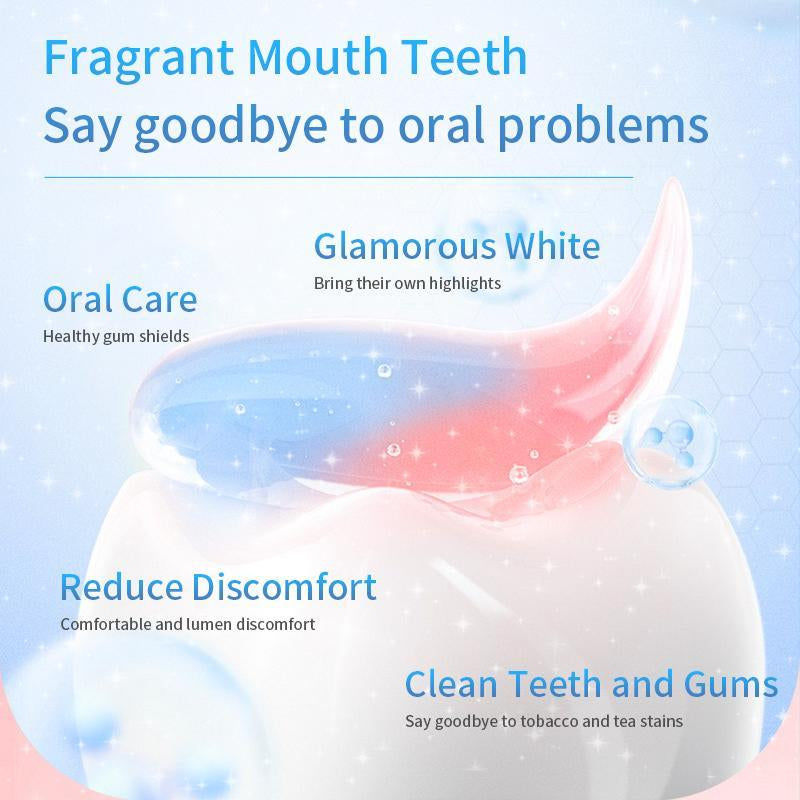 Fragrant Mouth Teeth
Say goodbye to oral problems

Glamorous White
Bring their own highlights

Oral Care
Healthy gum shields

Reduce Discomfort
Comfortable and lumen discomfort

Clean Teeth and Gums
Say goodbye to tobacco and tea stains